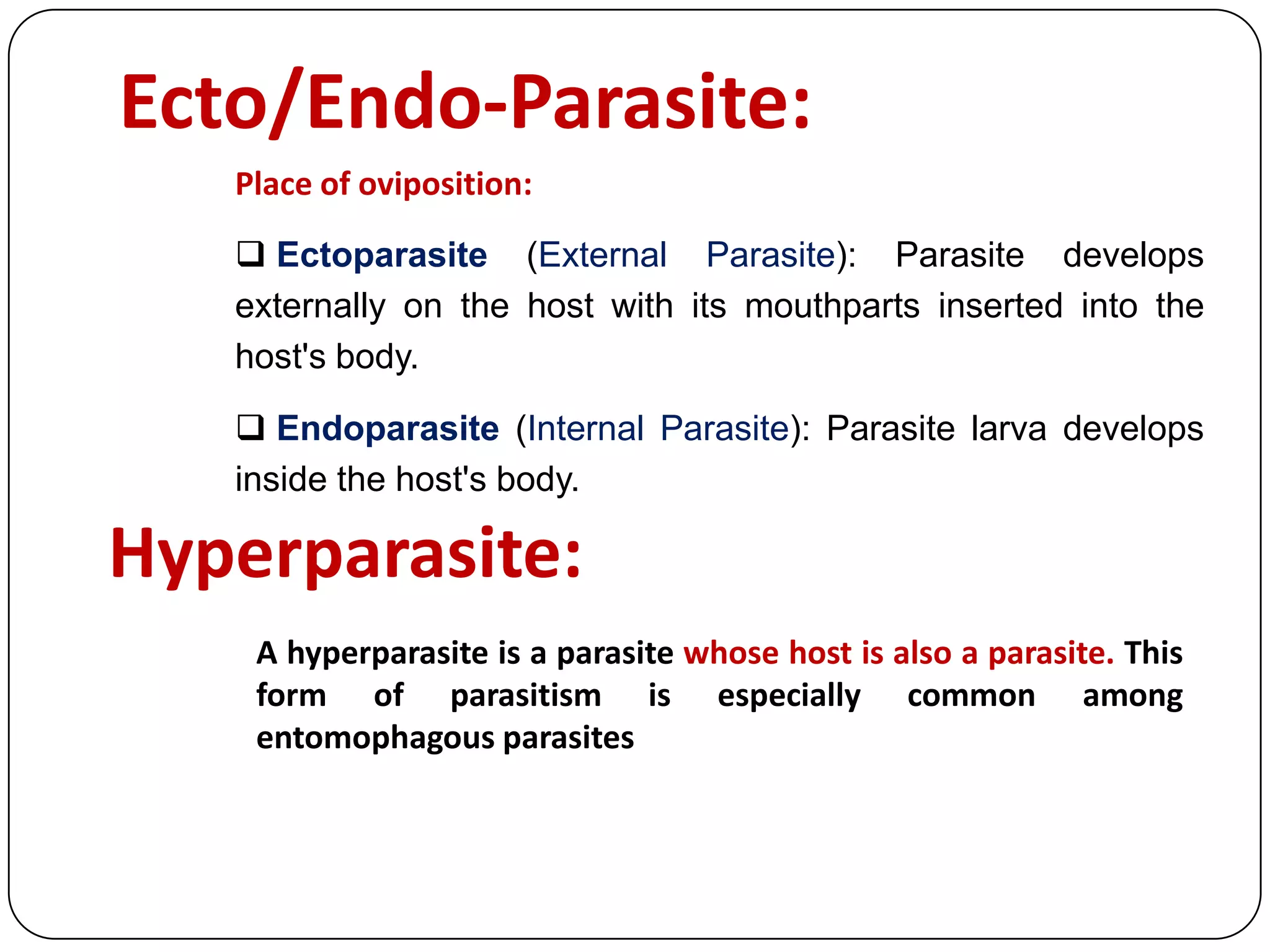 Ecto/Endo-Parasite:

Place of oviposition:

❑ Ectoparasite (External Parasite): Parasite develops externally on the host with its mouthparts inserted into the host's body.

❑ Endoparasite (Internal Parasite): Parasite larva develops inside the host's body.

Hyperparasite:

A hyperparasite is a parasite whose host is also a parasite. This form of parasitism is especially common among entomophagous parasites